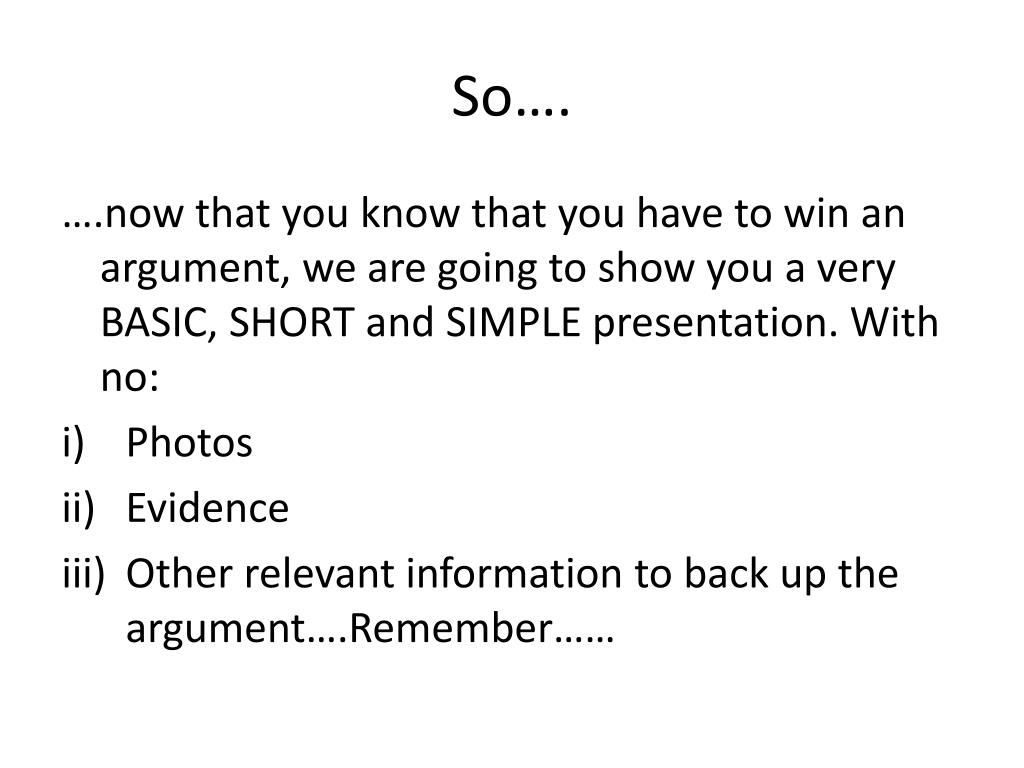 So….

….now that you know that you have to win an argument, we are going to show you a very BASIC, SHORT and SIMPLE presentation. With no:

i) Photos

ii) Evidence

iii) Other relevant information to back up the argument….Remember……